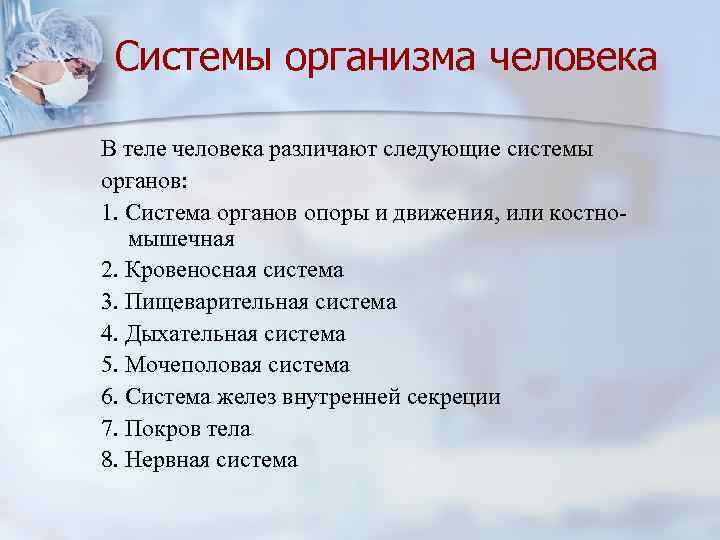 Системы организма человека

В теле человека различают следующие системы органов:

1. Система органов опоры и движения, или костно-мышечная
2. Кровеносная система
3. Пищеварительная система
4. Дыхательная система
5. Мочеполовая система
6. Система желез внутренней секреции
7. Покров тела
8. Нервная система